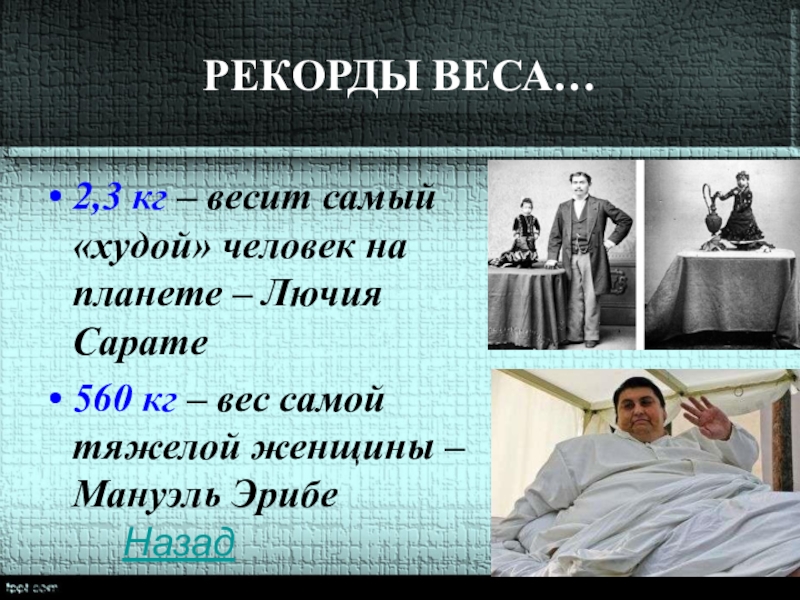 РЕКОРДЫ ВЕСА…

• 2,3 кг – весит самый «худой» человек на планете – Лючия Сарате

• 560 кг – вес самой тяжелой женщины – Мануэль Эрибе

Назад

fppt.com